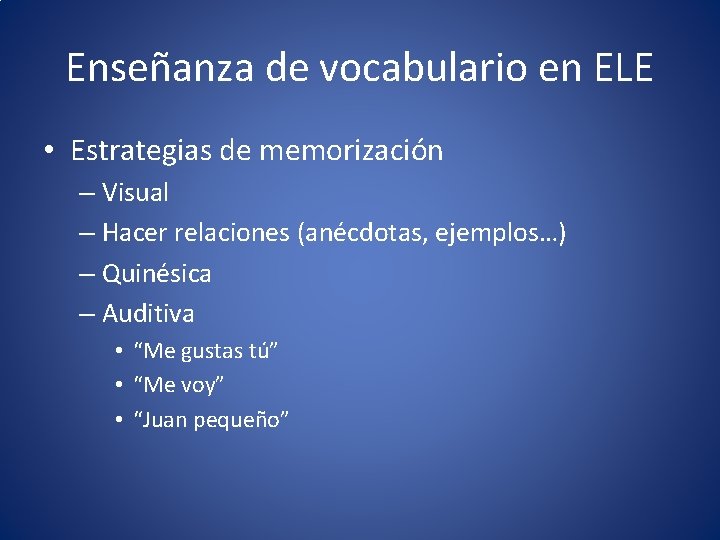 Enseñanza de vocabulario en ELE

• Estrategias de memorización
– Visual
– Hacer relaciones (anécdotas, ejemplos…)
– Quinésica
– Auditiva
• “Me gustas tú”
• “Me voy”
• “Juan pequeño”